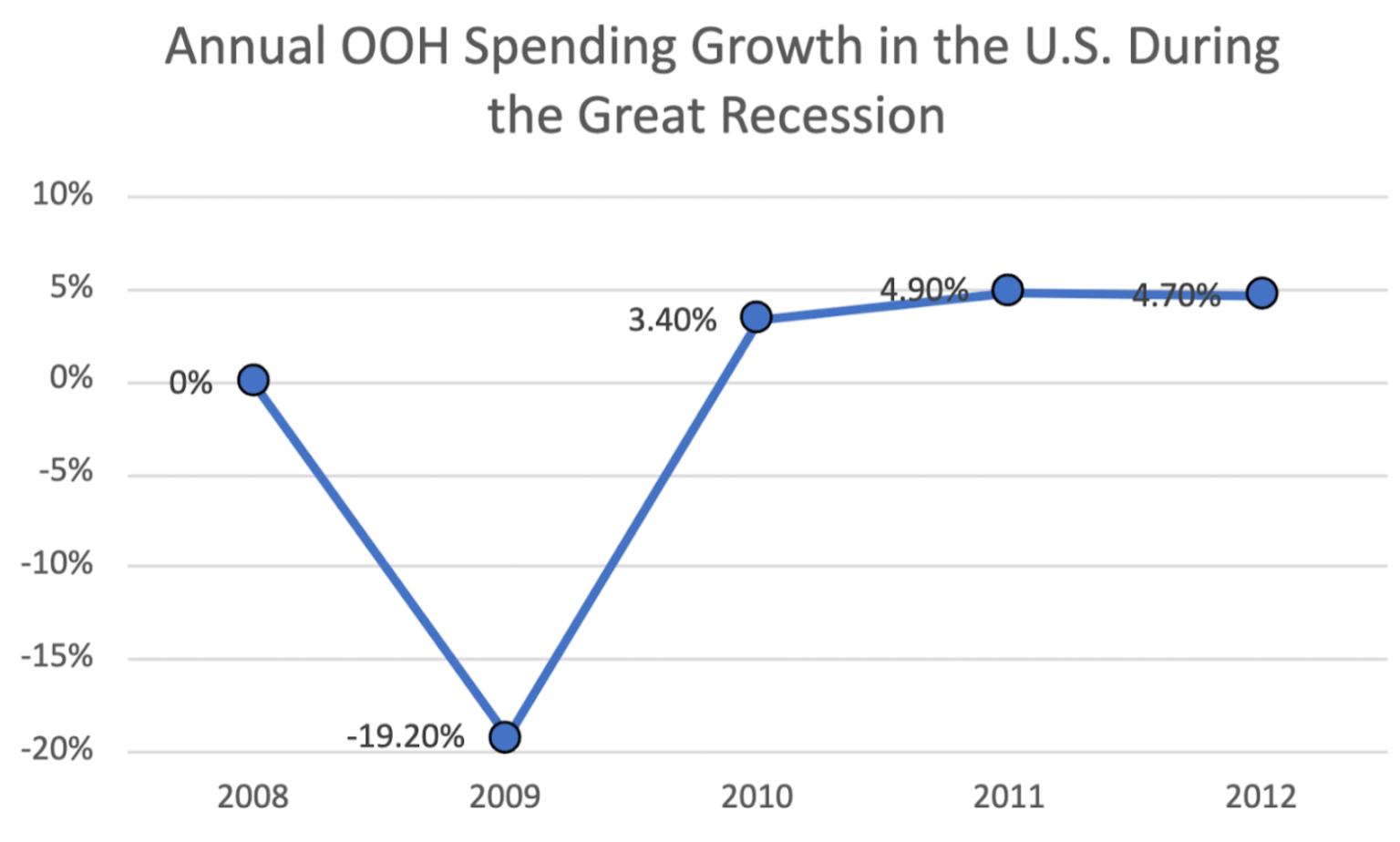 Annual OOH Spending Growth in the U.S. During the Great Recession

10%
5%
0%
-5%
-10%
-15%
-20%

0%
-19.20%
3.40%
4.90%
4.70%

2008
2009
2010
2011
2012